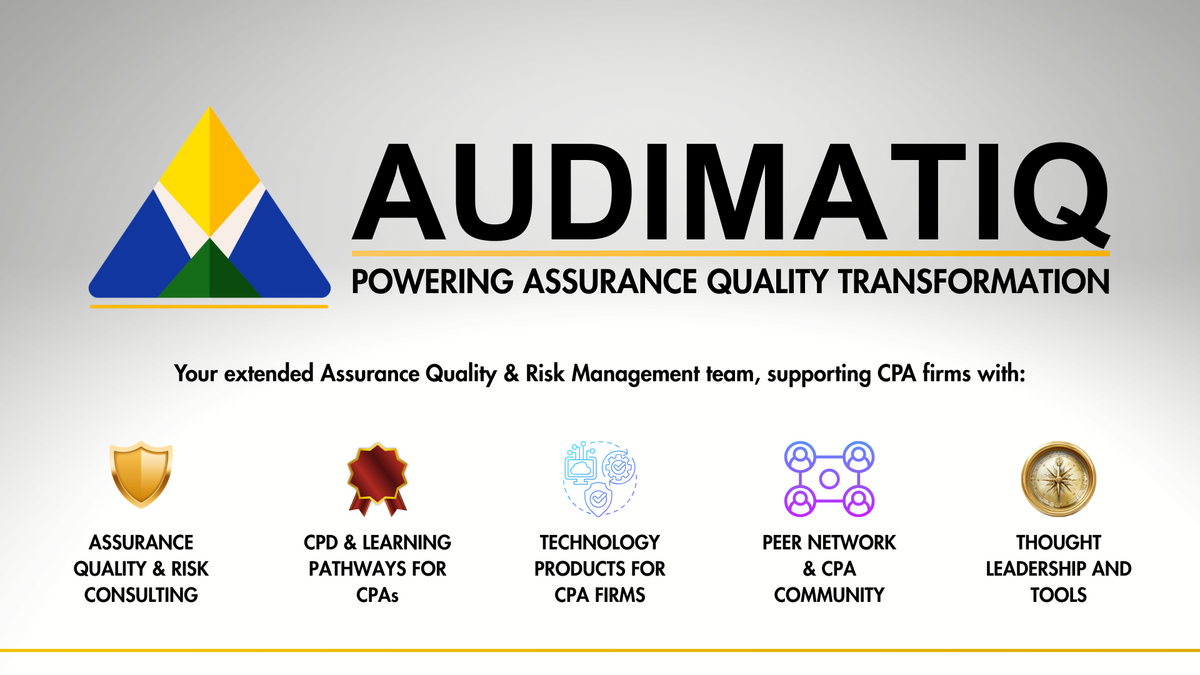 AUDIMATIQ

POWERING ASSURANCE QUALITY TRANSFORMATION

Your extended Assurance Quality & Risk Management team, supporting CPA firms with:

ASSURANCE QUALITY & RISK CONSULTING

CPD & LEARNING PATHWAYS FOR CPAs

TECHNOLOGY PRODUCTS FOR CPA FIRMS

PEER NETWORK & CPA COMMUNITY

THOUGHT LEADERSHIP AND TOOLS